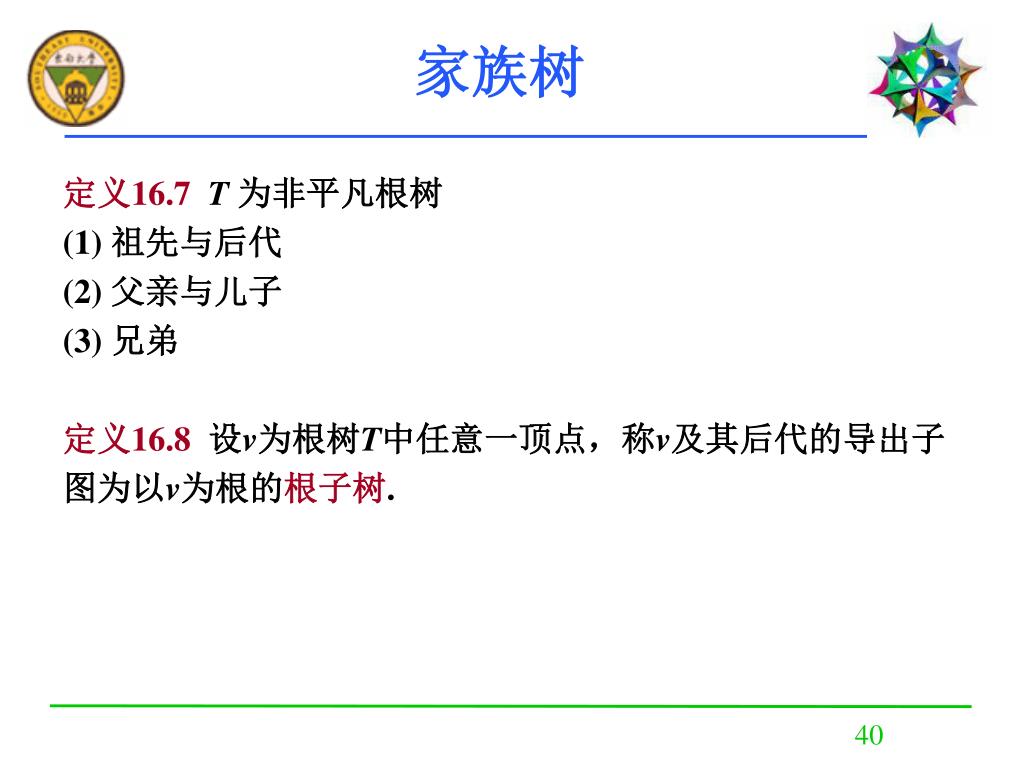 家族树

定义16.7 $T$ 为非平凡根树
(1) 祖先与后代
(2) 父亲与儿子
(3) 兄弟

定义16.8 设$v$为根树$T$中任意一顶点，称$v$及其后代的导出子图为以$v$为根的根子树.

40